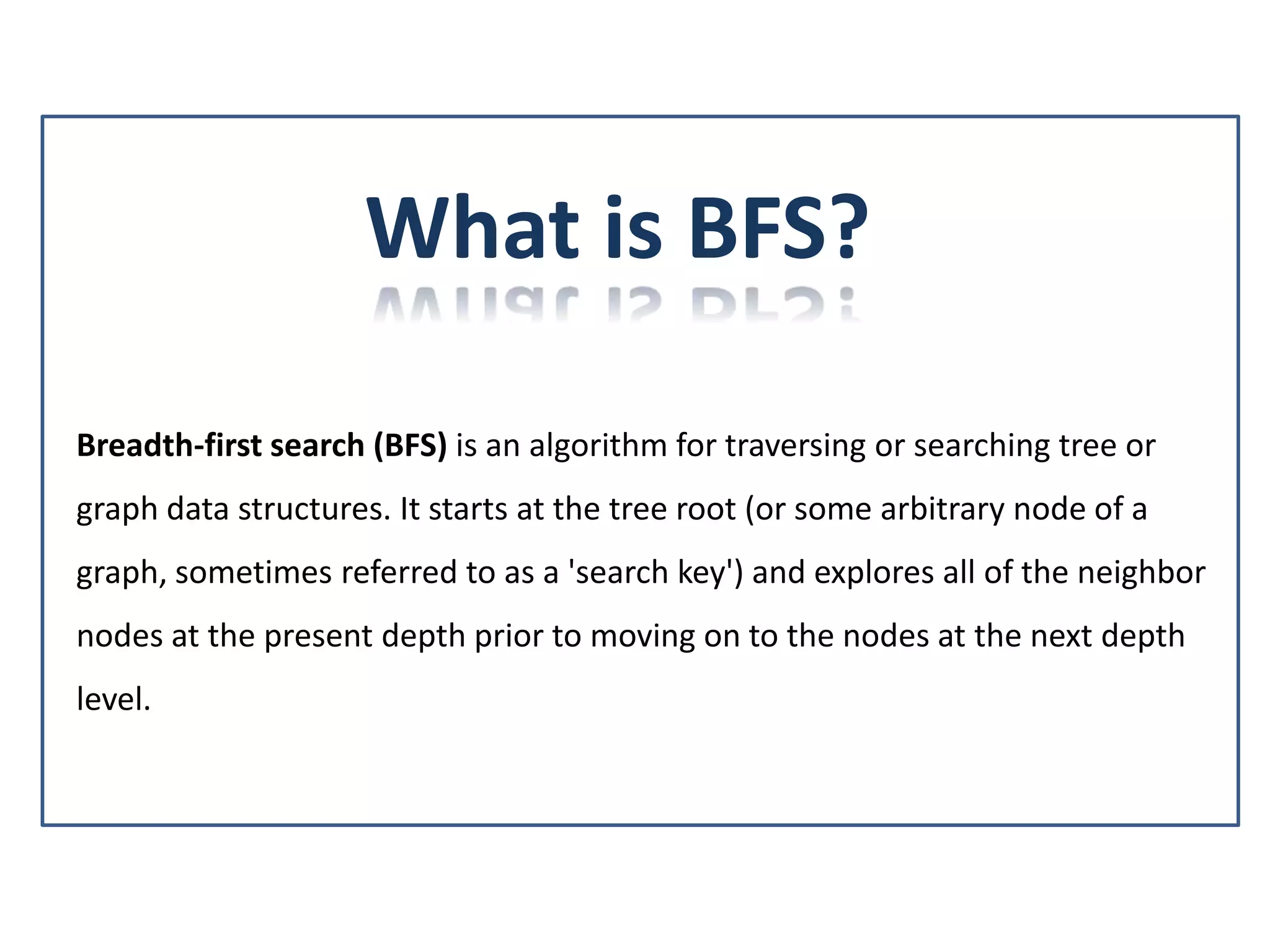 What is BFS?

Breadth-first search (BFS) is an algorithm for traversing or searching tree or graph data structures. It starts at the tree root (or some arbitrary node of a graph, sometimes referred to as a 'search key') and explores all of the neighbor nodes at the present depth prior to moving on to the nodes at the next depth level.